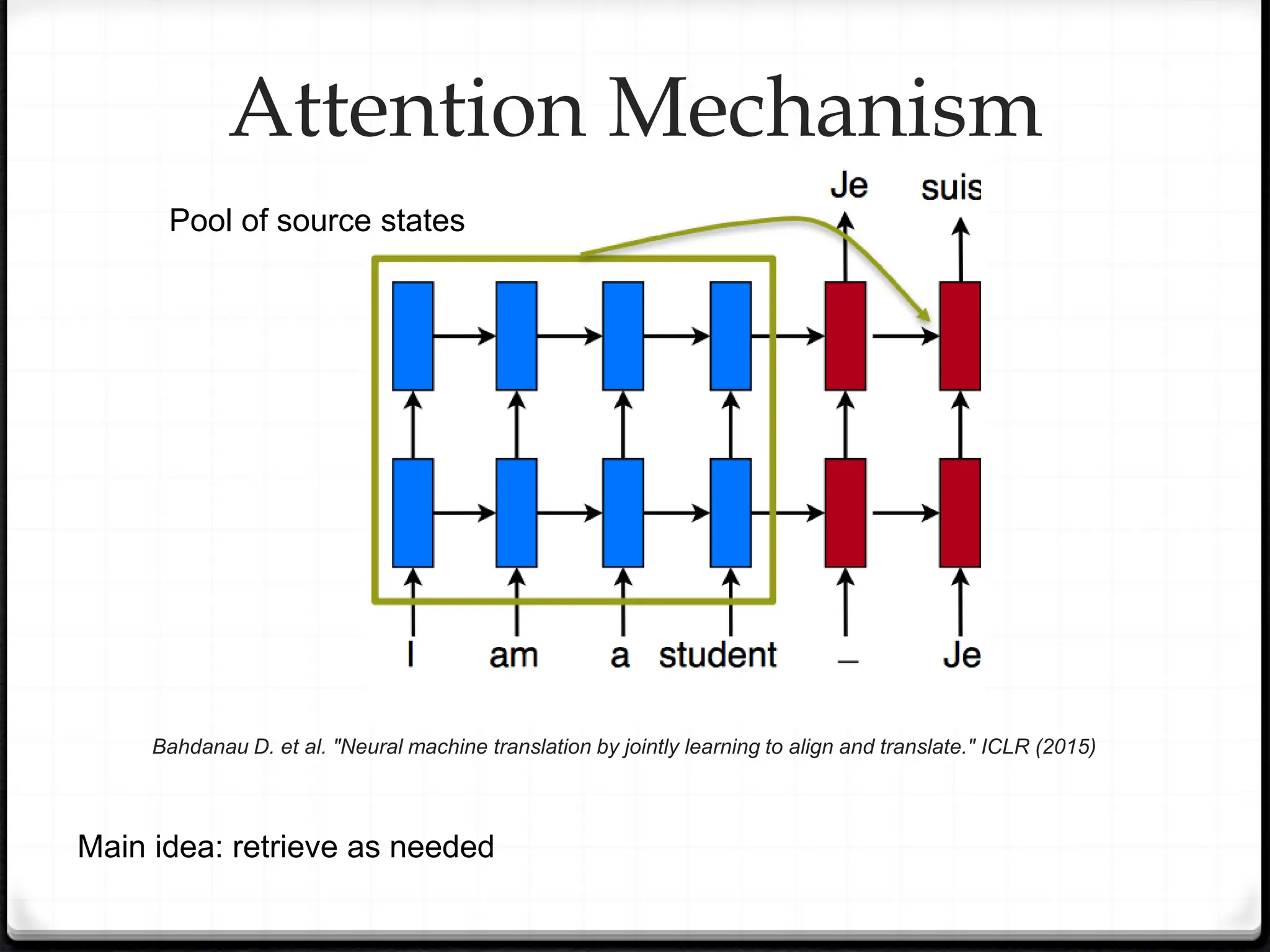 Attention Mechanism

Pool of source states

Je suis

I am a student _ Je

Bahdanau D. et al. "Neural machine translation by jointly learning to align and translate." ICLR (2015)

Main idea: retrieve as needed